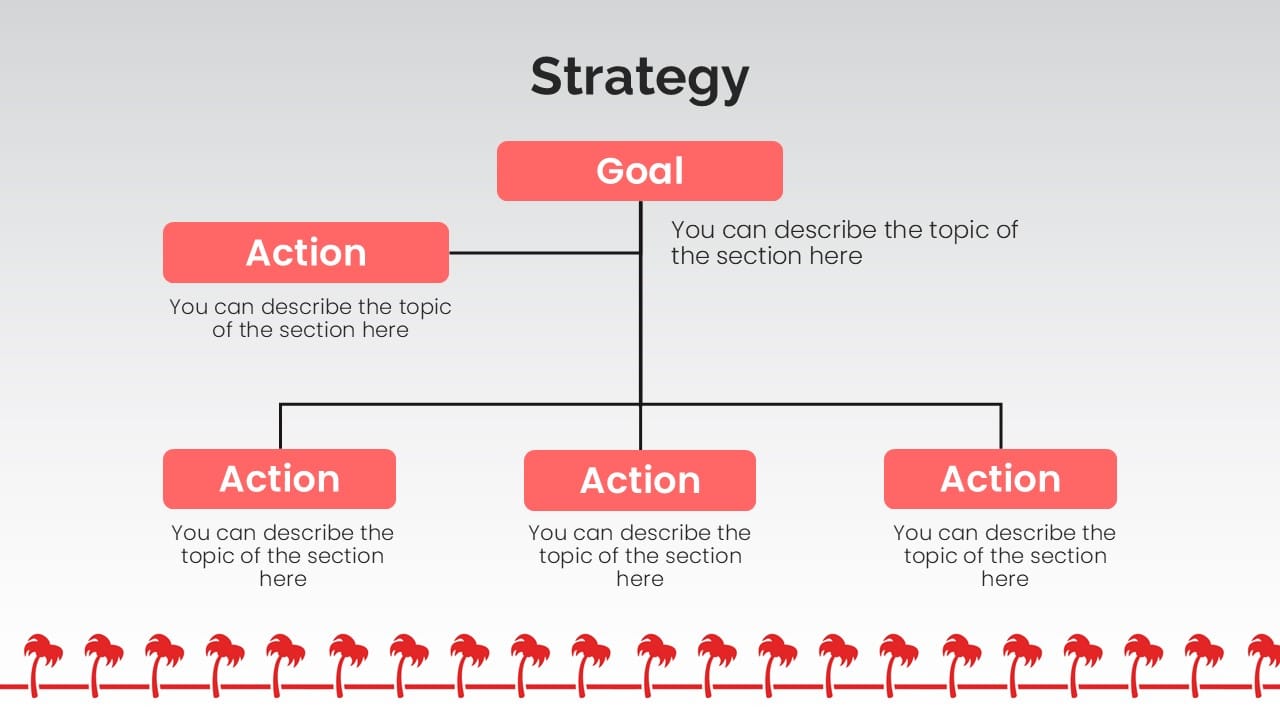 Strategy

Goal

You can describe the topic of the section here

Action

You can describe the topic of the section here

Action

You can describe the topic of the section here

Action

You can describe the topic of the section here

Action

You can describe the topic of the section here